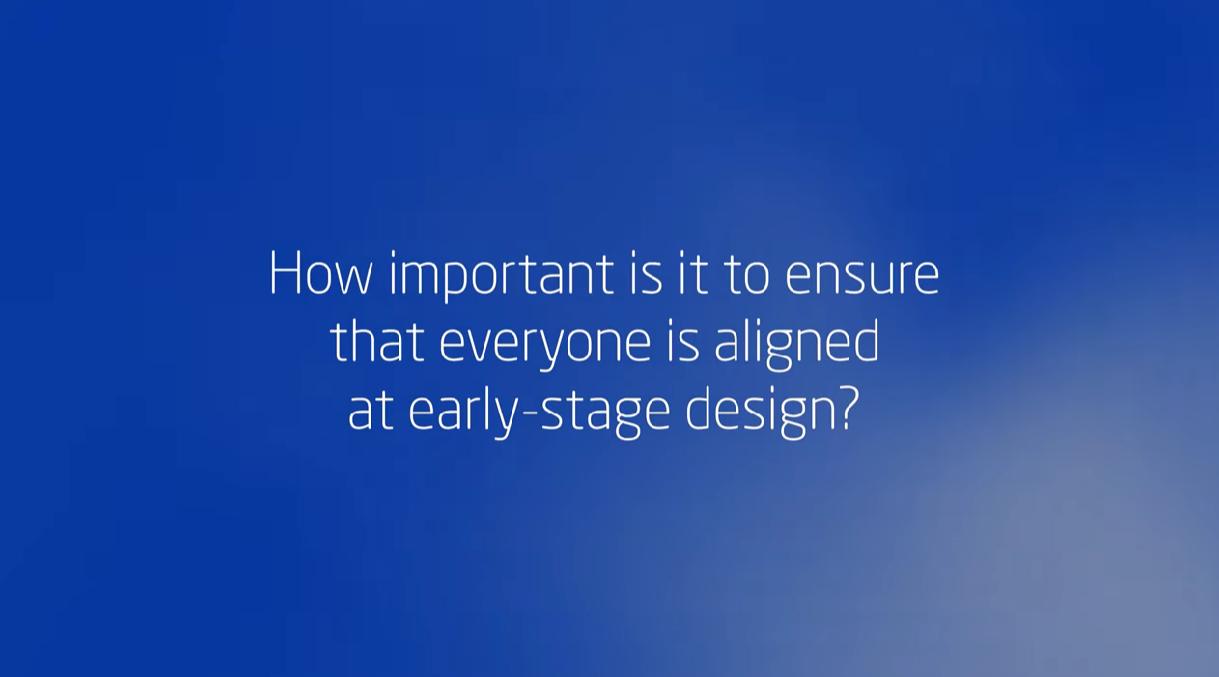 How important is it to ensure that everyone is aligned at early-stage design?